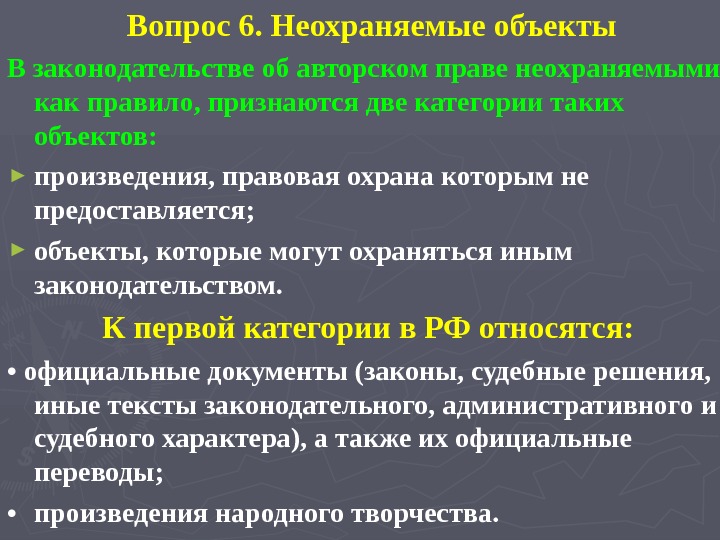 Вопрос 6. Неохраняемые объекты

В законодательстве об авторском праве неохраняемыми как правило, признаются две категории таких объектов:

► произведения, правовая охрана которым не предоставляется;

► объекты, которые могут охраняться иным законодательством.

К первой категории в РФ относятся:

• официальные документы (законы, судебные решения, иные тексты законодательного, административного и судебного характера), а также их официальные переводы;

• произведения народного творчества.